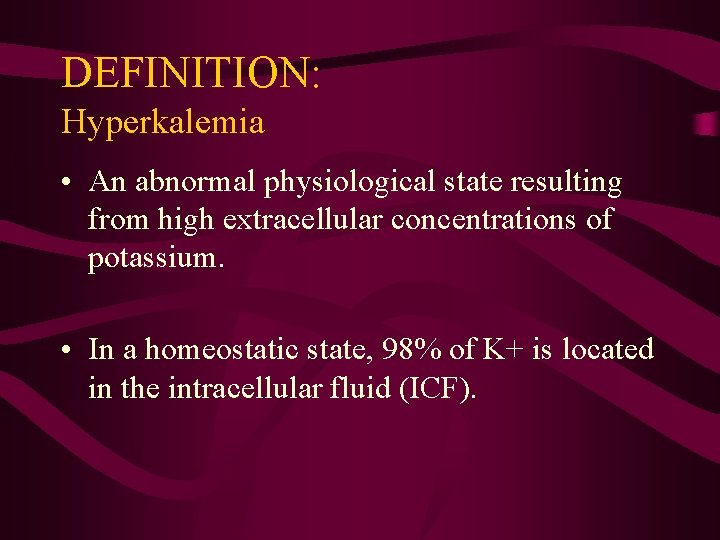 DEFINITION:
Hyperkalemia

• An abnormal physiological state resulting from high extracellular concentrations of potassium.

• In a homeostatic state, 98% of K+ is located in the intracellular fluid (ICF).